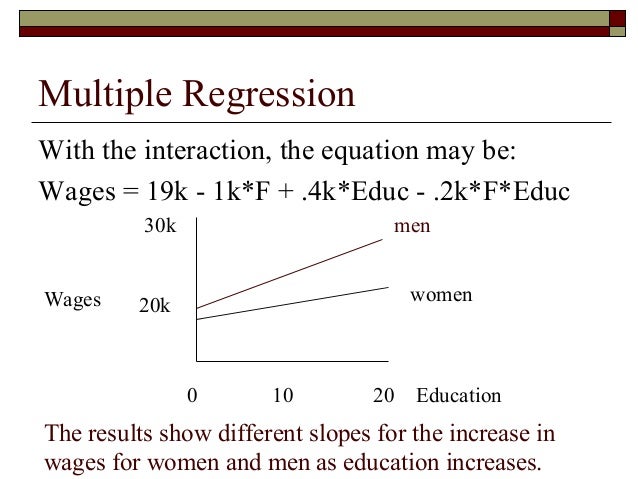 Multiple Regression

With the interaction, the equation may be:

Wages = 19k - 1k*F + .4k*Educ - .2k*F*Educ

30k

men

Wages

20k

women

0

10

20

Education

The results show different slopes for the increase in wages for women and men as education increases.